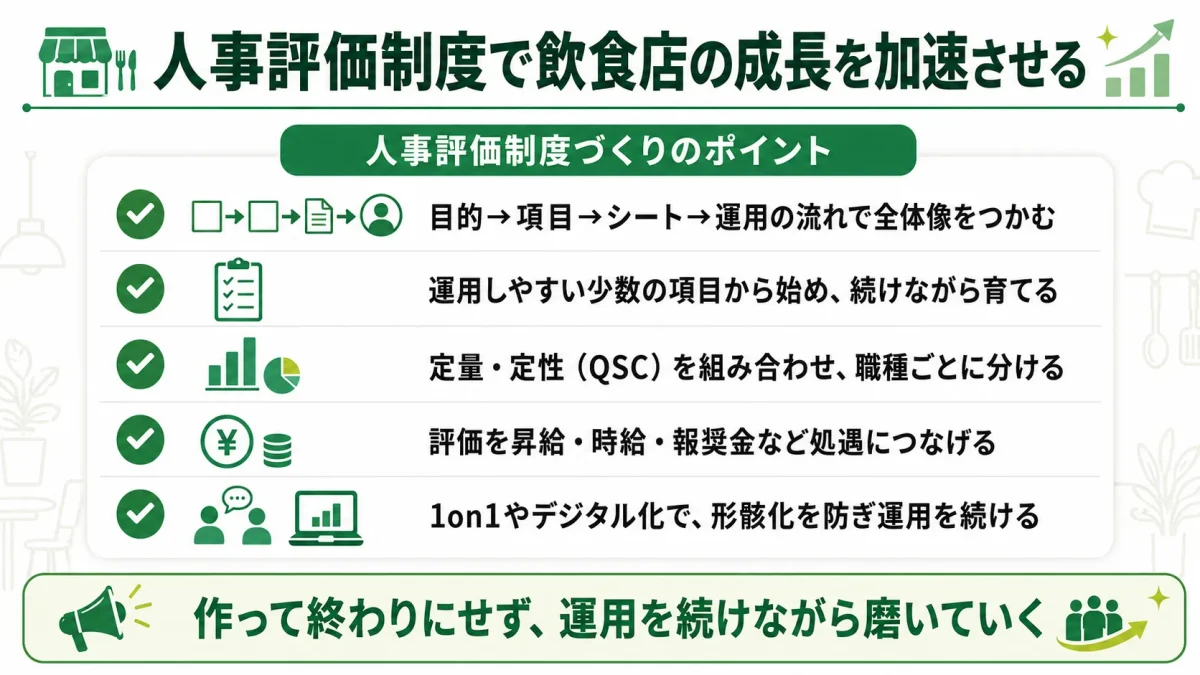 人事評価制度で飲食店の成長を加速させる

人事評価制度づくりのポイント

目的→項目→シート→運用の流れで全体像をつかむ

運用しやすい少数の項目から始め、続けながら育てる

定量・定性（QSC）を組み合わせ、職種ごとに分ける

¥

評価を昇給・時給・報奨金など処遇につなげる

1on1やデジタル化で、形骸化を防ぎ運用を続ける

作って終わりにせず、運用を続けながら磨いていく